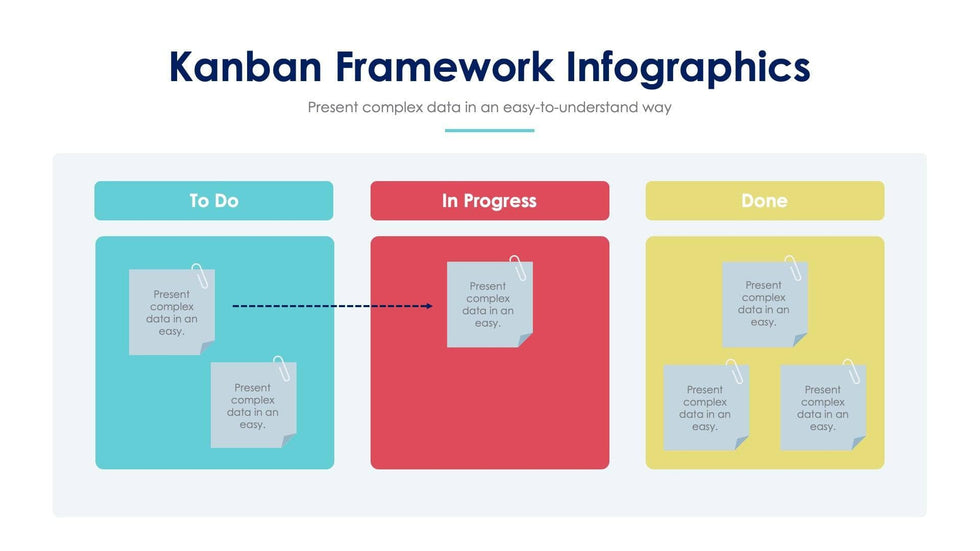 Kanban Framework Infographics

Present complex data in an easy-to-understand way

To Do

Present complex data in an easy.

Present complex data in an easy.

In Progress

Present complex data in an easy.

Done

Present complex data in an easy.

Present complex data in an easy.

Present complex data in an easy.